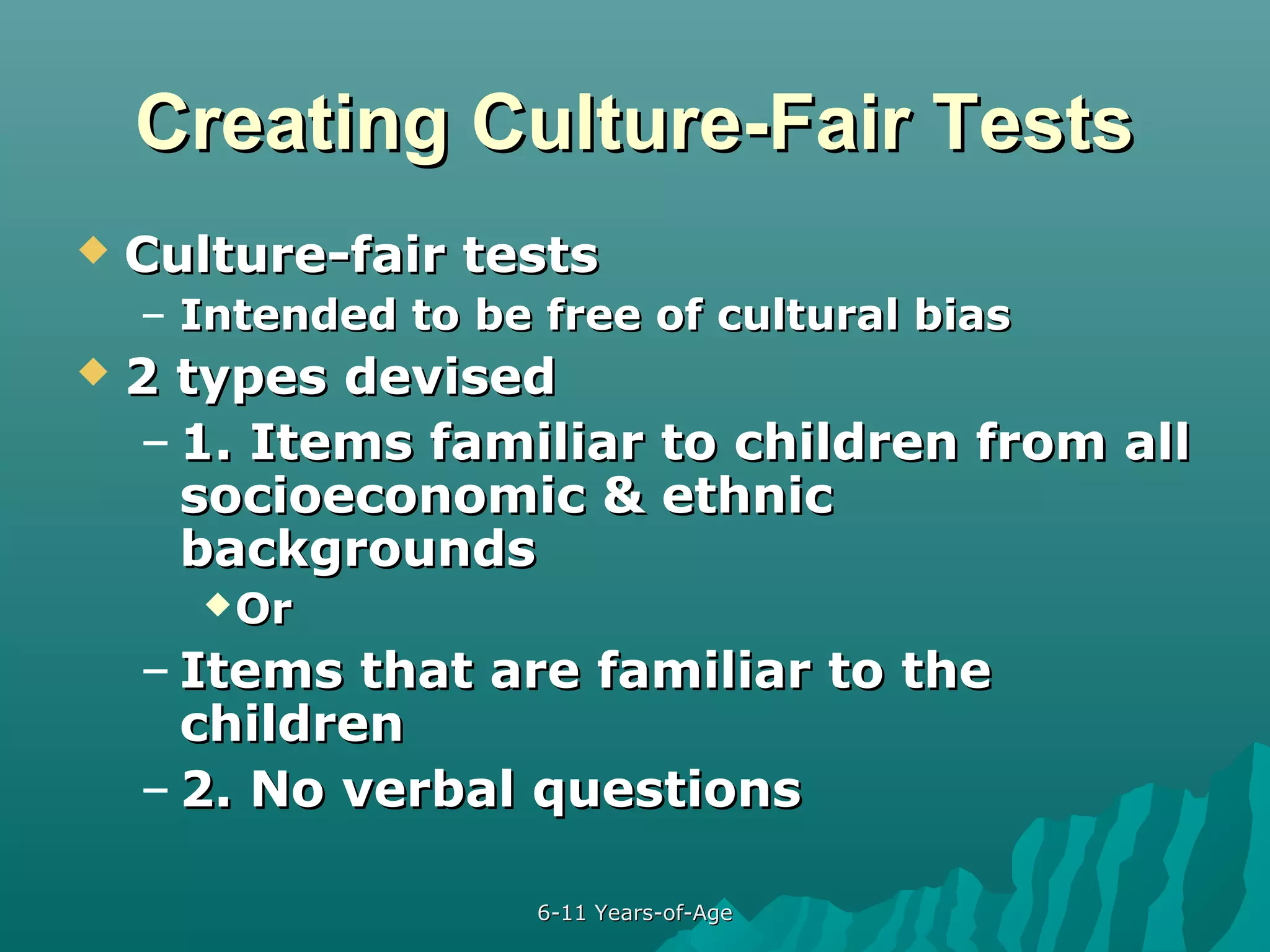 Creating Culture-Fair Tests

◆ Culture-fair tests
– Intended to be free of cultural bias
◆ 2 types devised
– 1. Items familiar to children from all socioeconomic & ethnic backgrounds
◆ Or
– Items that are familiar to the children
– 2. No verbal questions

6-11 Years-of-Age